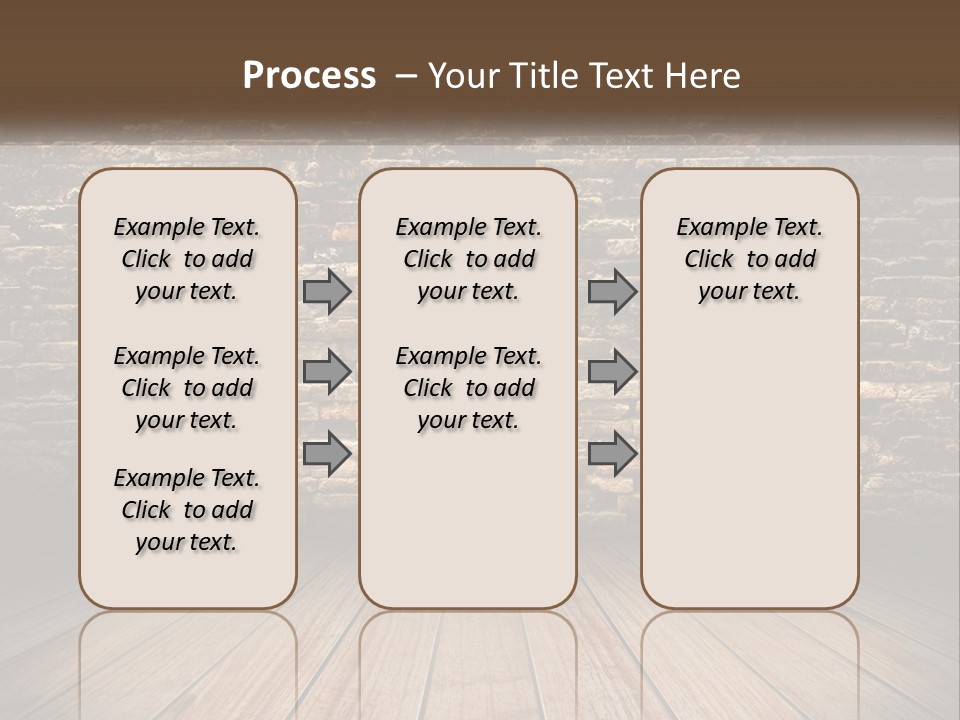 Process – Your Title Text Here

Example Text. Click to add your text.

Example Text. Click to add your text.

Example Text. Click to add your text.

Example Text. Click to add your text.

Example Text. Click to add your text.

Example Text. Click to add your text.